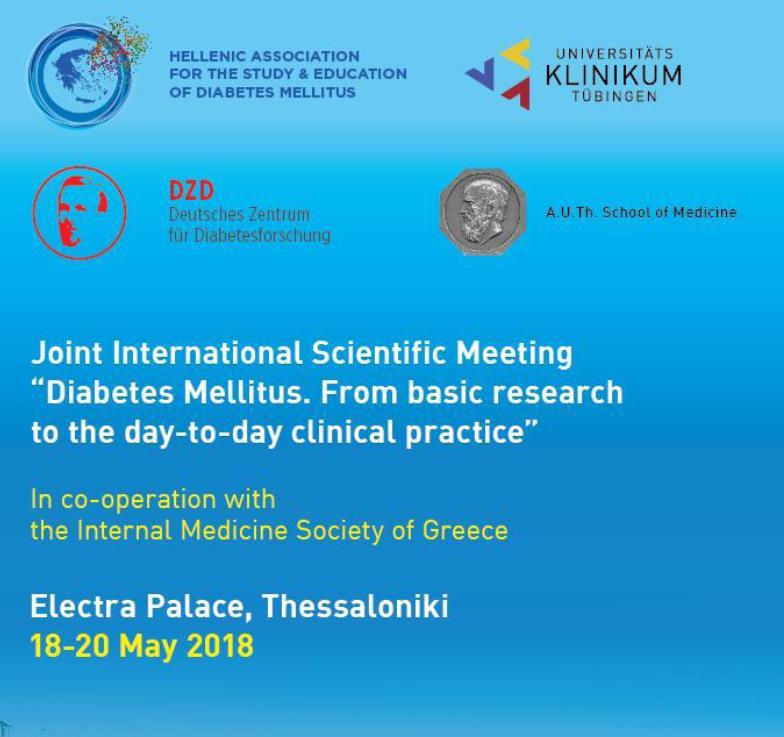 HELLENIC ASSOCIATION FOR THE STUDY & EDUCATION OF DIABETES MELLITUS

UNIVERSITÄTS KLINIKUM TÜBINGEN

DZD
Deutsches Zentrum für Diabetesforschung

A.U.Th. School of Medicine

Joint International Scientific Meeting "Diabetes Mellitus. From basic research to the day-to-day clinical practice"

In co-operation with the Internal Medicine Society of Greece

Electra Palace, Thessaloniki
18-20 May 2018